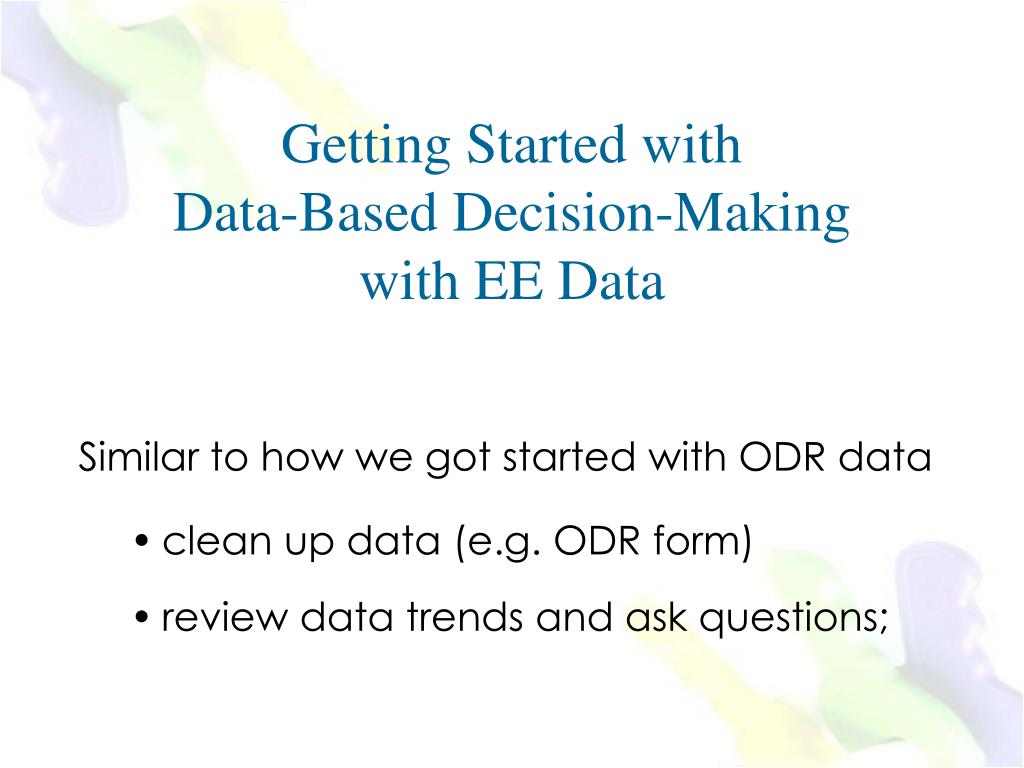 Getting Started with
Data-Based Decision-Making
with EE Data

Similar to how we got started with ODR data

• clean up data (e.g. ODR form)

• review data trends and ask questions;